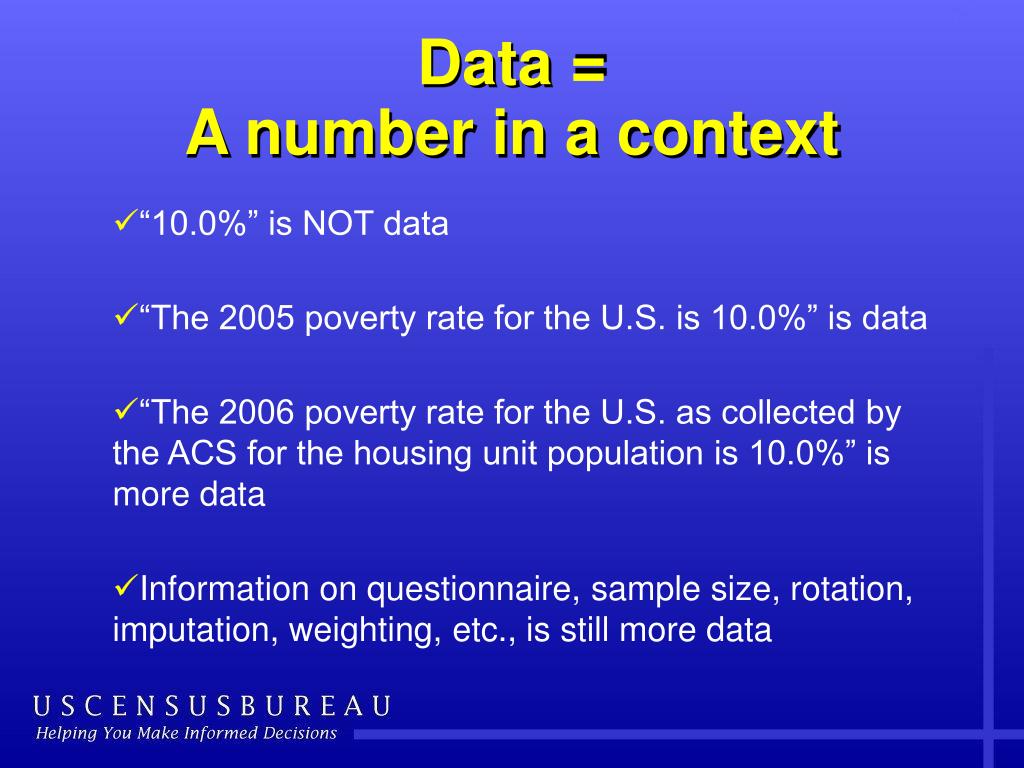 Data =
A number in a context

✓“10.0%” is NOT data

✓“The 2005 poverty rate for the U.S. is 10.0%” is data

✓“The 2006 poverty rate for the U.S. as collected by the ACS for the housing unit population is 10.0%” is more data

✓Information on questionnaire, sample size, rotation, imputation, weighting, etc., is still more data

USCENSUSBUREAU
Helping You Make Informed Decisions